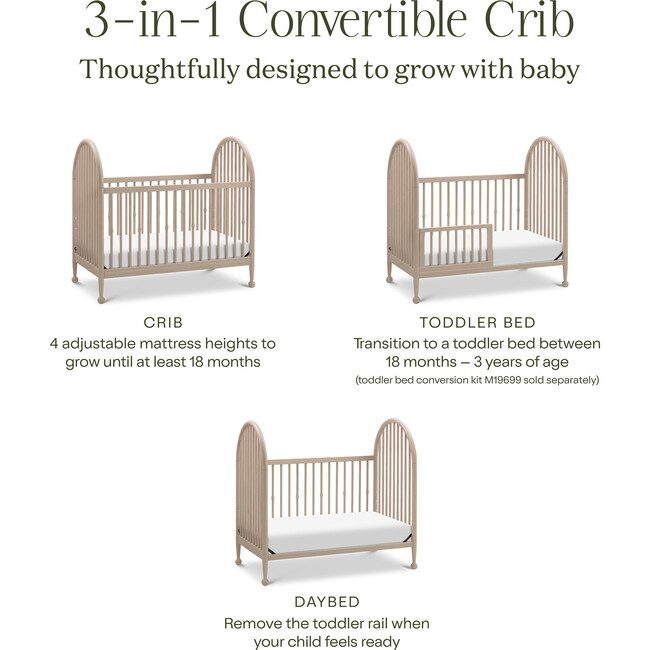 3-in-1 Convertible Crib

Thoughtfully designed to grow with baby

CRIB
4 adjustable mattress heights to grow until at least 18 months

TODDLER BED
Transition to a toddler bed between 18 months – 3 years of age
(toddler bed conversion kit M19699 sold separately)

DAYBED
Remove the toddler rail when your child feels ready